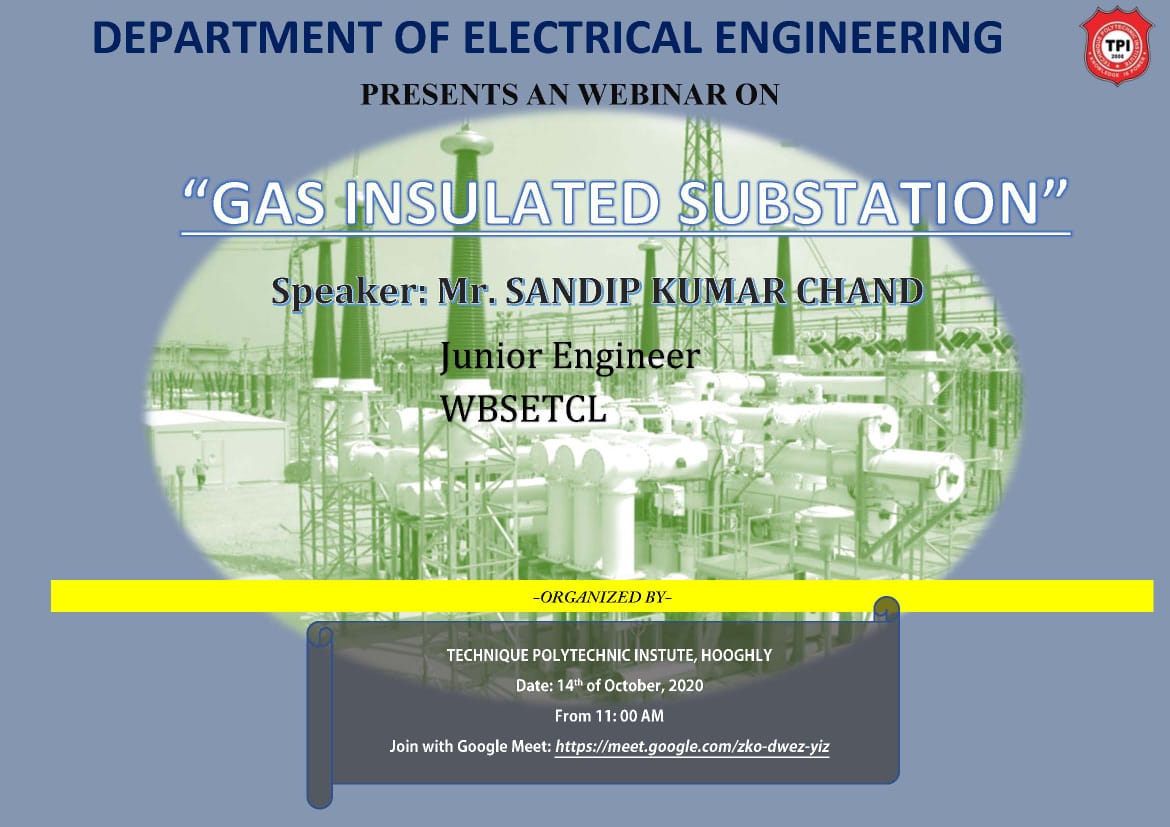 DEPARTMENT OF ELECTRICAL ENGINEERING

TPI

PRESENTS AN WEBINAR ON

"GAS INSULATED SUBSTATION"

Speaker: Mr. SANDIP KUMAR CHAND

Junior Engineer
WBSETCL

-ORGANIZED BY-

TECHNIQUE POLYTECHNIC INSTUTE, HOOGHLY
Date: 14th of October, 2020
From 11: 00 AM
Join with Google Meet: https://meet.google.com/zko-dwez-yiz